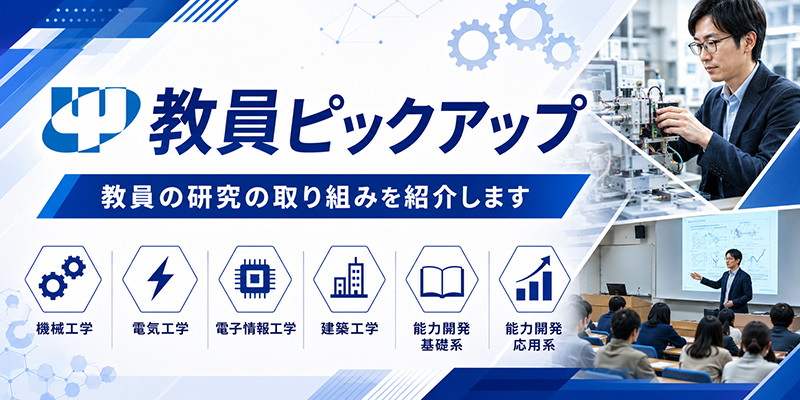 教員ピックアップ

教員の研究の取り組みを紹介します

機械工学

電気工学

電子情報工学

建築工学

能力開発
基礎系

能力開発
応用系